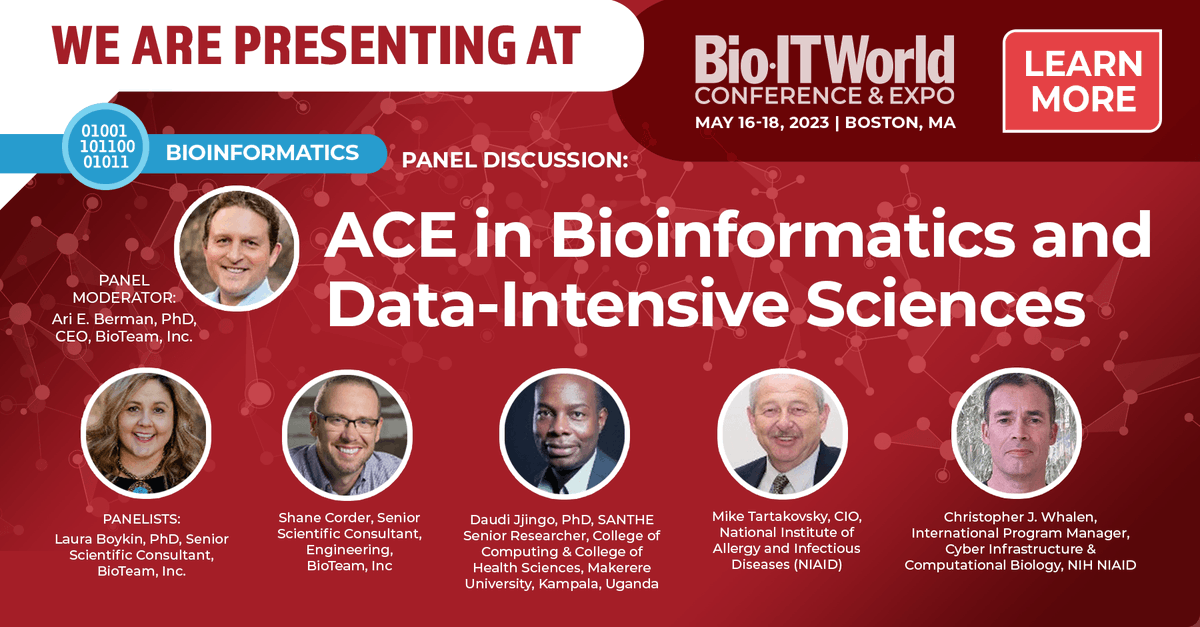 WE ARE PRESENTING AT

Bio·IT World
CONFERENCE & EXPO
MAY 16-18, 2023 | BOSTON, MA

LEARN MORE

01001
101100
01011
BIOINFORMATICS

PANEL DISCUSSION:

ACE in Bioinformatics and Data-Intensive Sciences

PANEL MODERATOR:
Ari E. Berman, PhD, CEO, BioTeam, Inc.

PANELISTS:
Laura Boykin, PhD, Senior Scientific Consultant, BioTeam, Inc.

Shane Corder, Senior Scientific Consultant, Engineering, BioTeam, Inc

Daudi Jjingo, PhD, SANTHE Senior Researcher, College of Computing & College of Health Sciences, Makerere University, Kampala, Uganda

Mike Tartakovsky, CIO, National Institute of Allergy and Infectious Diseases (NIAID)

Christopher J. Whalen, International Program Manager, Cyber Infrastructure & Computational Biology, NIH NIAID